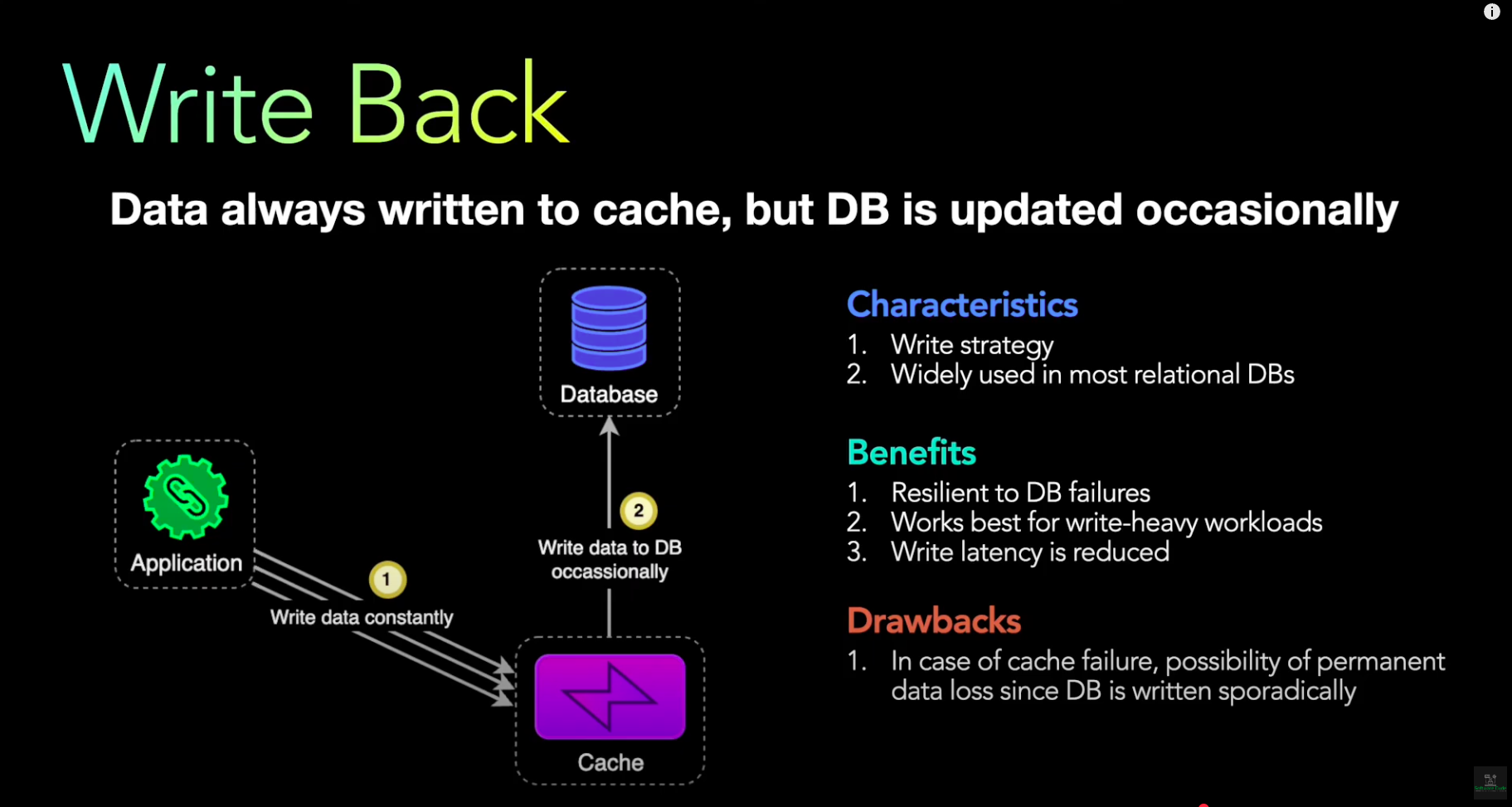 Write Back

Data always written to cache, but DB is updated occasionally

Database

Application

1

Write data constantly

2

Write data to DB occassionally

Cache

Characteristics
1. Write strategy
2. Widely used in most relational DBs

Benefits
1. Resilient to DB failures
2. Works best for write-heavy workloads
3. Write latency is reduced

Drawbacks
1. In case of cache failure, possibility of permanent data loss since DB is written sporadically